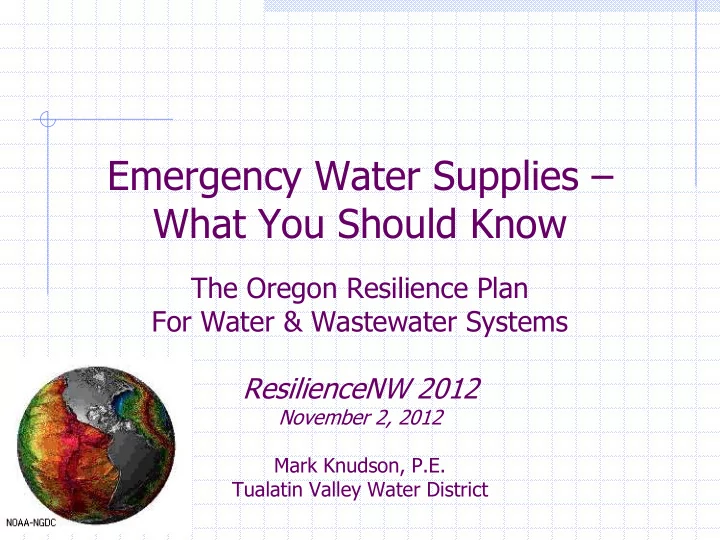 Emergency Water Supplies – What You Should Know

The Oregon Resilience Plan
For Water & Wastewater Systems

ResilienceNW 2012
November 2, 2012

Mark Knudson, P.E.
Tualatin Valley Water District

NOAA-NGDC